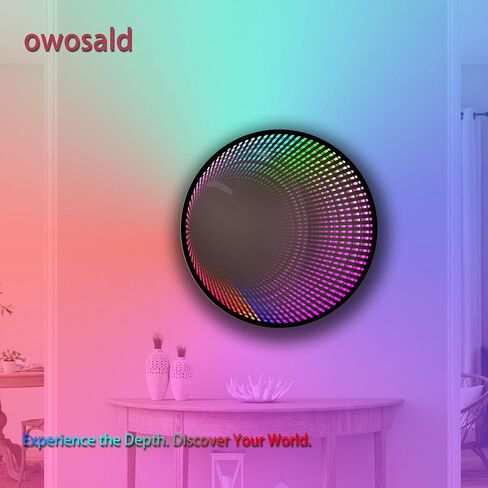 owosald

Experience the Depth. Discover Your World.